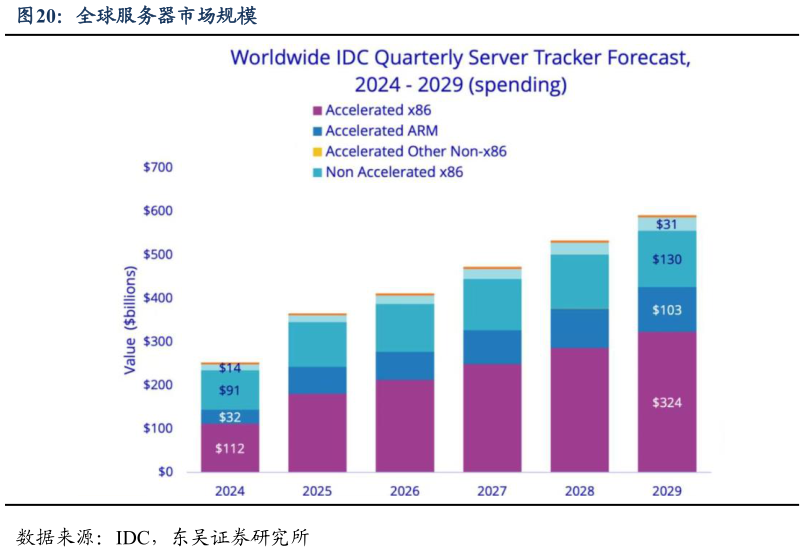 图20：全球服务器市场规模

Worldwide IDC Quarterly Server Tracker Forecast, 2024 - 2029 (spending)

Accelerated x86
Accelerated ARM
Accelerated Other Non-x86
Non Accelerated x86

Value ($billions)

$700
$600
$500
$400
$300
$200
$100
$0

$14
$91
$32
$112

$31
$130
$103
$324

2024 2025 2026 2027 2028 2029

数据来源：IDC，东吴证券研究所